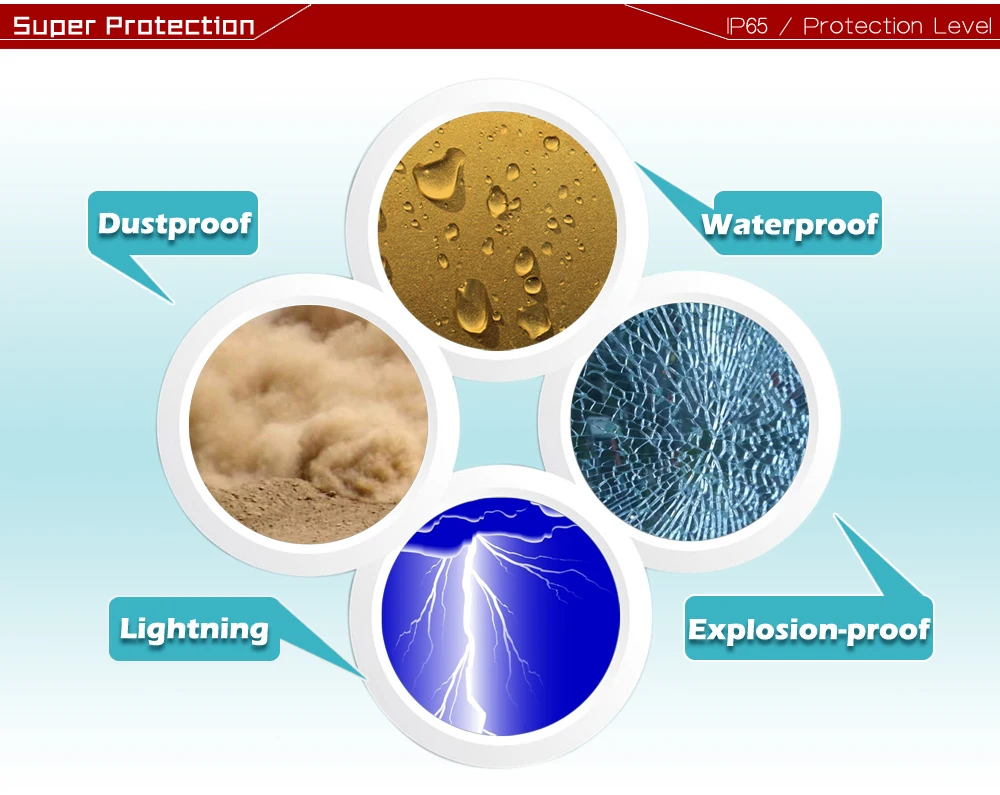 Super Protection

IP65 / Protection Level

Dustproof

Waterproof

Lightning

Explosion-proof